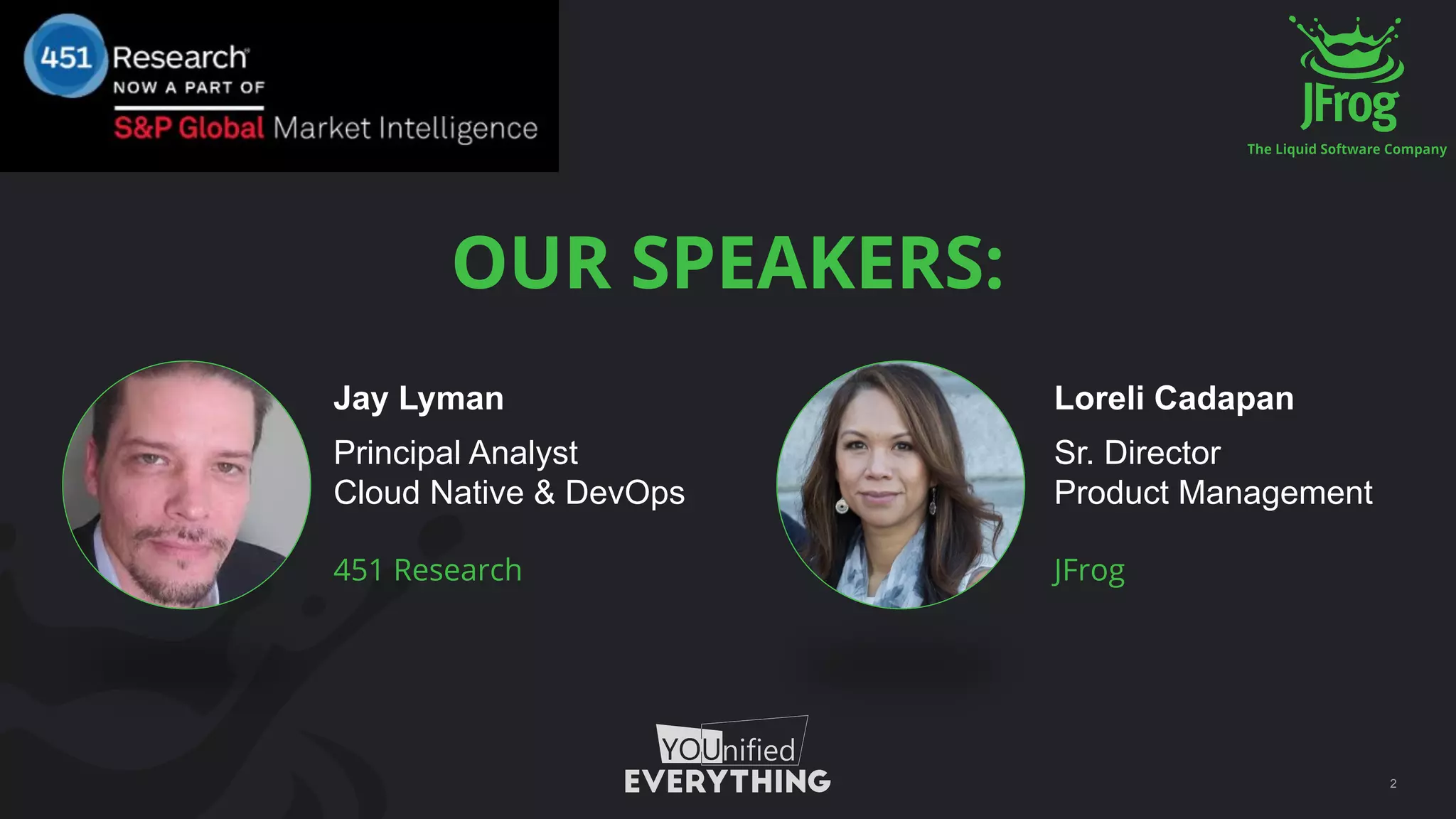 451 Research
NOW A PART OF
S&P Global Market Intelligence

JFrog
The Liquid Software Company

OUR SPEAKERS:

Jay Lyman
Principal Analyst
Cloud Native & DevOps

451 Research

Loreli Cadapan
Sr. Director
Product Management

JFrog

YOUnified
EVERYTHING

2